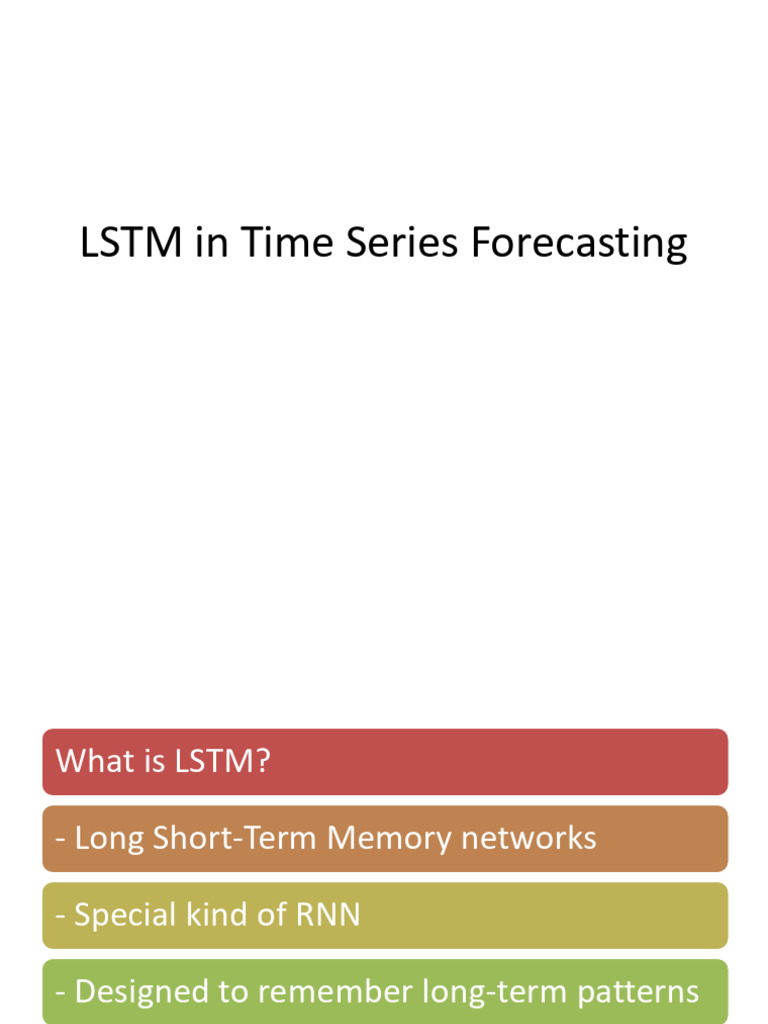 LSTM in Time Series Forecasting

What is LSTM?

- Long Short-Term Memory networks

- Special kind of RNN

- Designed to remember long-term patterns